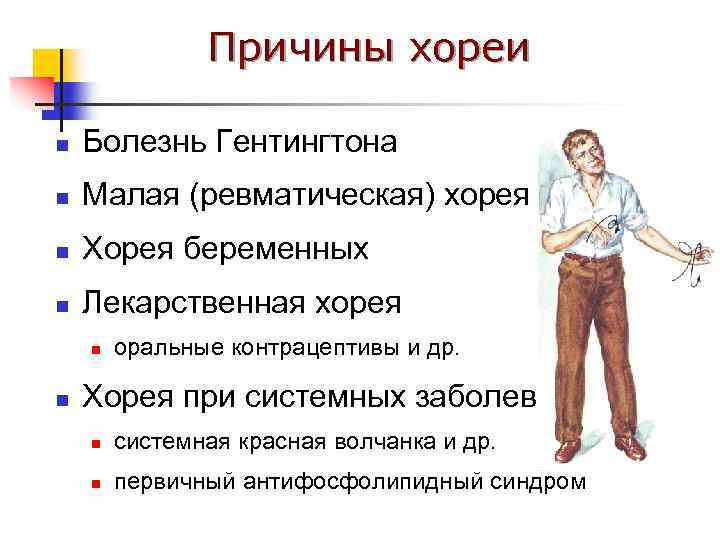 Причины хореи

Болезнь Гентингтона

Малая (ревматическая) хорея

Хорея беременных

Лекарственная хорея

оральные контрацептивы и др.

Хорея при системных заболев

системная красная волчанка и др.

первичный антифосфолипидный синдром